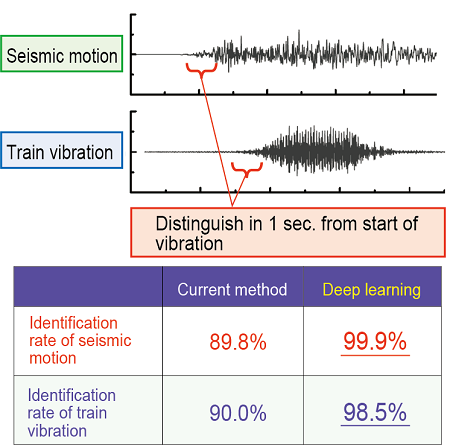 Seismic motion

Train vibration

Distinguish in 1 sec. from start of vibration

| | Current method | Deep learning |
|---|---|---|
| Identification rate of seismic motion | 89.8% | 99.9% |
| Identification rate of train vibration | 90.0% | 98.5% |